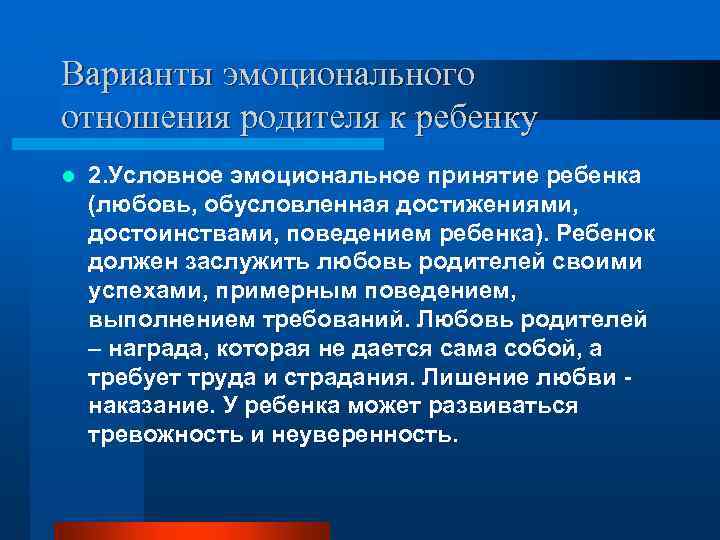 Варианты эмоционального отношения родителя к ребенку

2.Условное эмоциональное принятие ребенка (любовь, обусловленная достижениями, достоинствами, поведением ребенка). Ребенок должен заслужить любовь родителей своими успехами, примерным поведением, выполнением требований. Любовь родителей – награда, которая не дается сама собой, а требует труда и страдания. Лишение любви - наказание. У ребенка может развиваться тревожность и неуверенность.